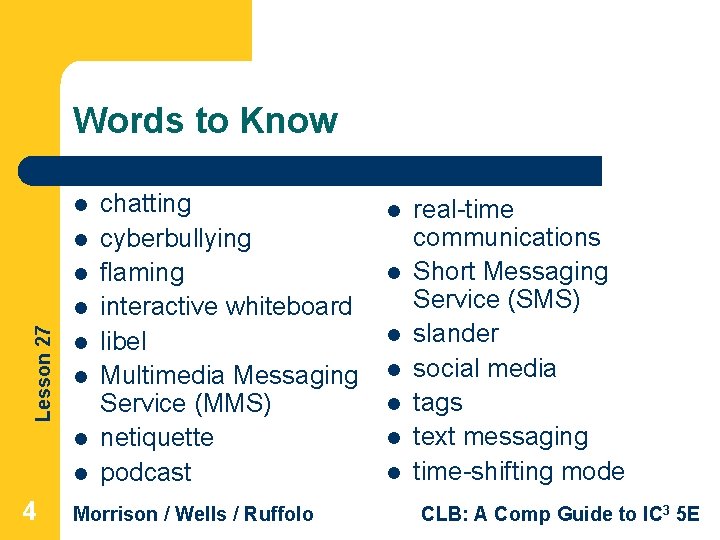 Words to Know

- chatting
- cyberbullying
- flaming
- interactive whiteboard
- libel
- Multimedia Messaging Service (MMS)
- netiquette
- podcast

- real-time communications
- Short Messaging Service (SMS)
- slander
- social media
- tags
- text messaging
- time-shifting mode

Lesson 27

4

Morrison / Wells / Ruffolo

CLB: A Comp Guide to IC$^3$ 5E